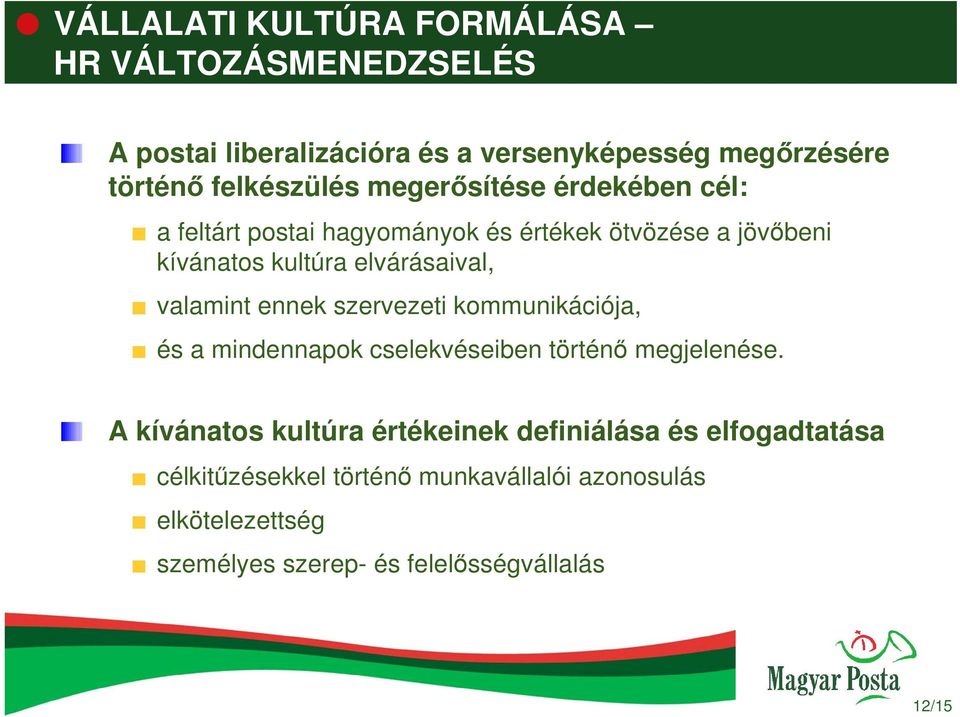 VÁLLALATI KULTÚRA FORMÁLÁSA – HR VÁLTOZÁSMENEDZSELÉS

A postai liberalizációra és a versenyképesség megőrzésére történő felkészülés megerősítése érdekében cél:

a feltárt postai hagyományok és értékek ötvözése a jövőbeni kívánatos kultúra elvárásaival,

valamint ennek szervezeti kommunikációja,

és a mindennapok cselekvéseiben történő megjelenése.

A kívánatos kultúra értékeinek definiálása és elfogadtatása

célkitűzésekkel történő munkavállalói azonosulás

elkötelezettség

személyes szerep- és felelősségvállalás

Magyar Posta

12/15